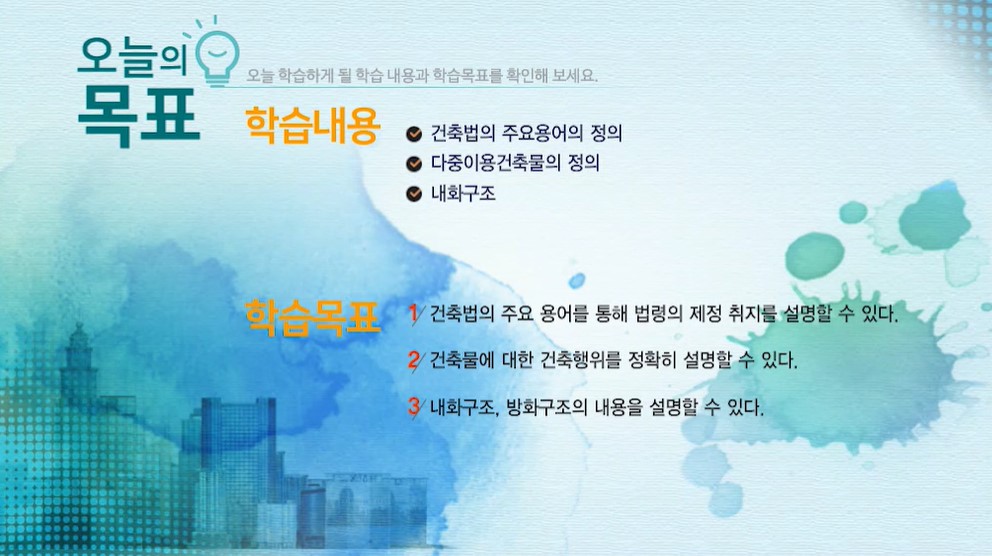 오늘의 목표

오늘 학습하게 될 학습 내용과 학습목표를 확인해 보세요.

학습내용

건축법의 주요용어의 정의

다중이용건축물의 정의

내화구조

학습목표

1 건축법의 주요 용어를 통해 법령의 제정 취지를 설명할 수 있다.

2 건축물에 대한 건축행위를 정확히 설명할 수 있다.

3 내화구조, 방화구조의 내용을 설명할 수 있다.